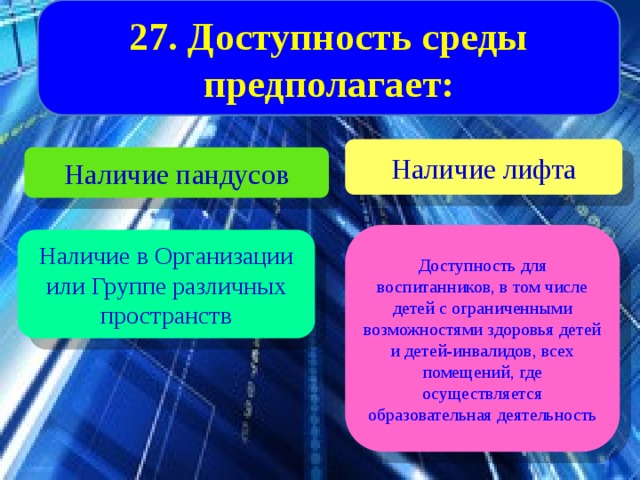 27. Доступность среды предполагает:

Наличие пандусов

Наличие лифта

Наличие в Организации или Группе различных пространств

Доступность для воспитанников, в том числе детей с ограниченными возможностями здоровья детей и детей-инвалидов, всех помещений, где осуществляется образовательная деятельность